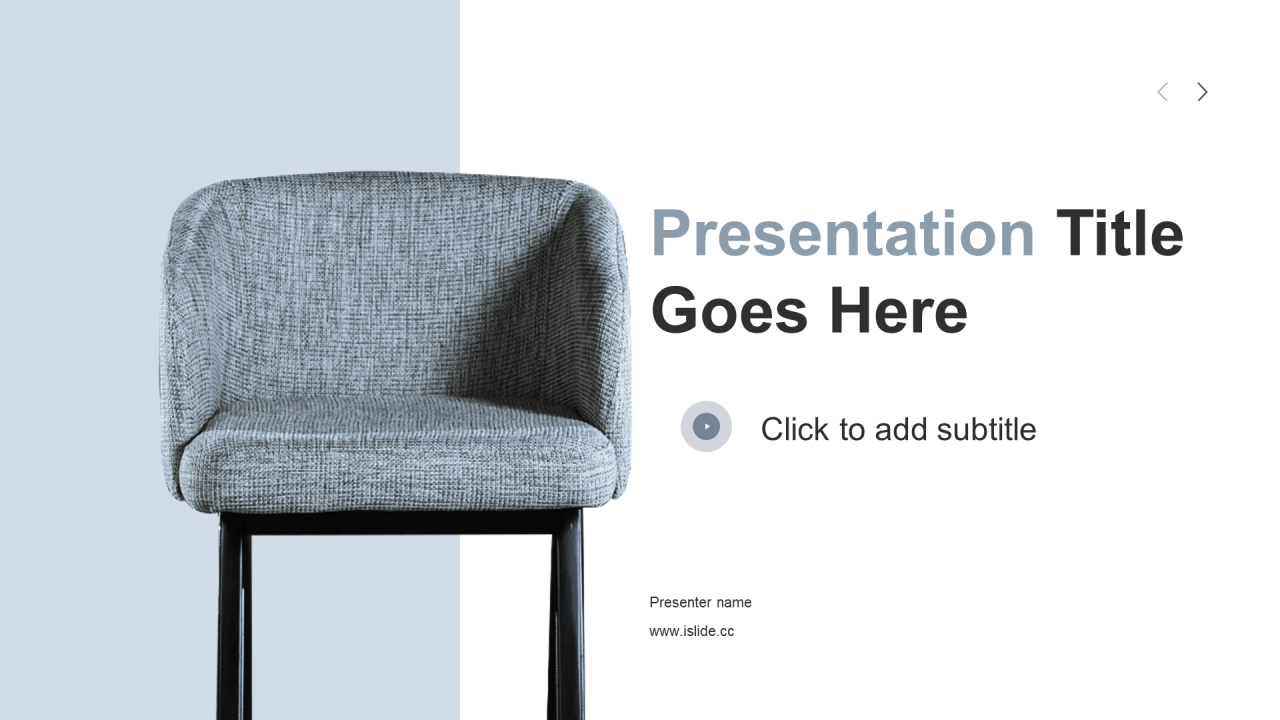 Presentation Title Goes Here

Click to add subtitle

Presenter name

www.islide.cc